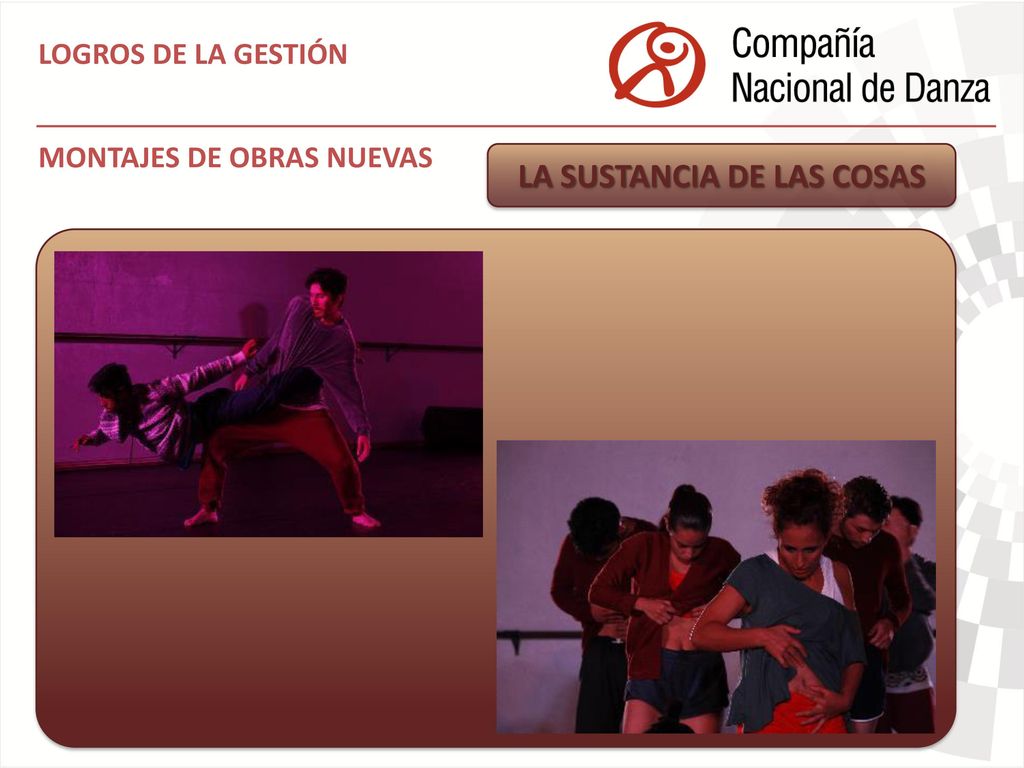 LOGROS DE LA GESTIÓN

Compañía Nacional de Danza

MONTAJES DE OBRAS NUEVAS

LA SUSTANCIA DE LAS COSAS